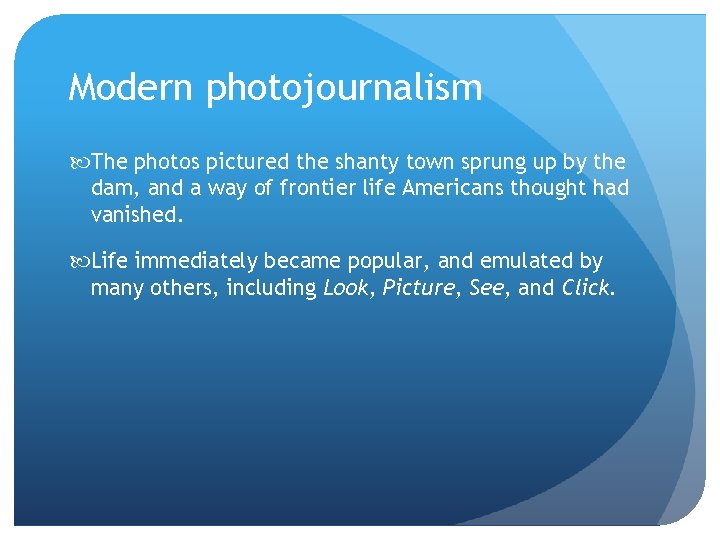 Modern photojournalism

The photos pictured the shanty town sprung up by the dam, and a way of frontier life Americans thought had vanished.

Life immediately became popular, and emulated by many others, including Look, Picture, See, and Click.